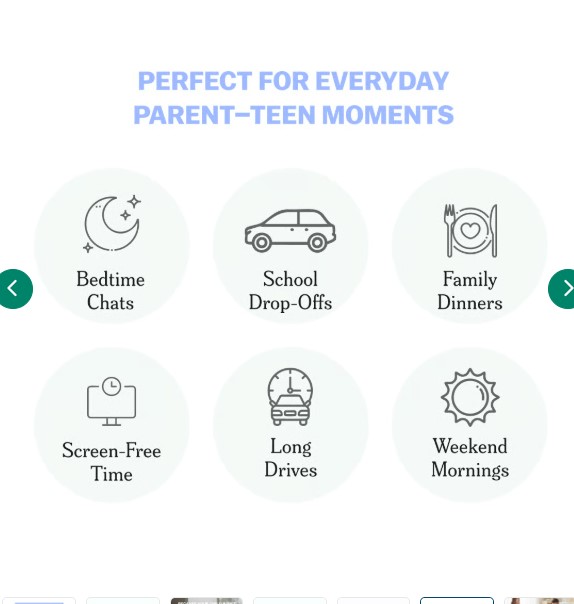 PERFECT FOR EVERYDAY PARENT–TEEN MOMENTS

Bedtime Chats

School Drop-Offs

Family Dinners

Screen-Free Time

Long Drives

Weekend Mornings